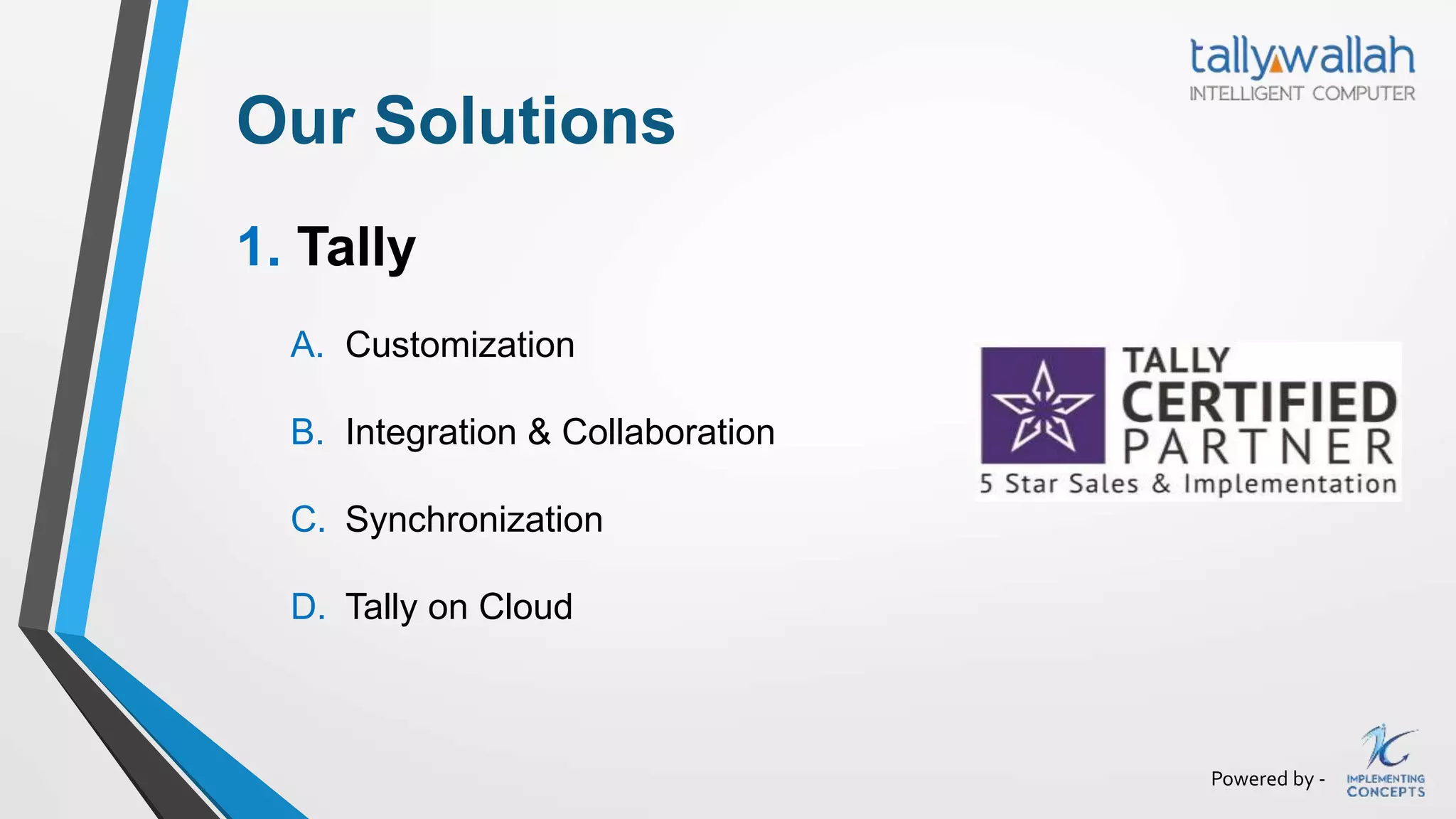 tallywallah
INTELLIGENT COMPUTER

Our Solutions

1. Tally

A. Customization

B. Integration & Collaboration

C. Synchronization

D. Tally on Cloud

TALLY
CERTIFIED
PARTNER
5 Star Sales & Implementation

Powered by -

IMPLEMENTING
CONCEPTS